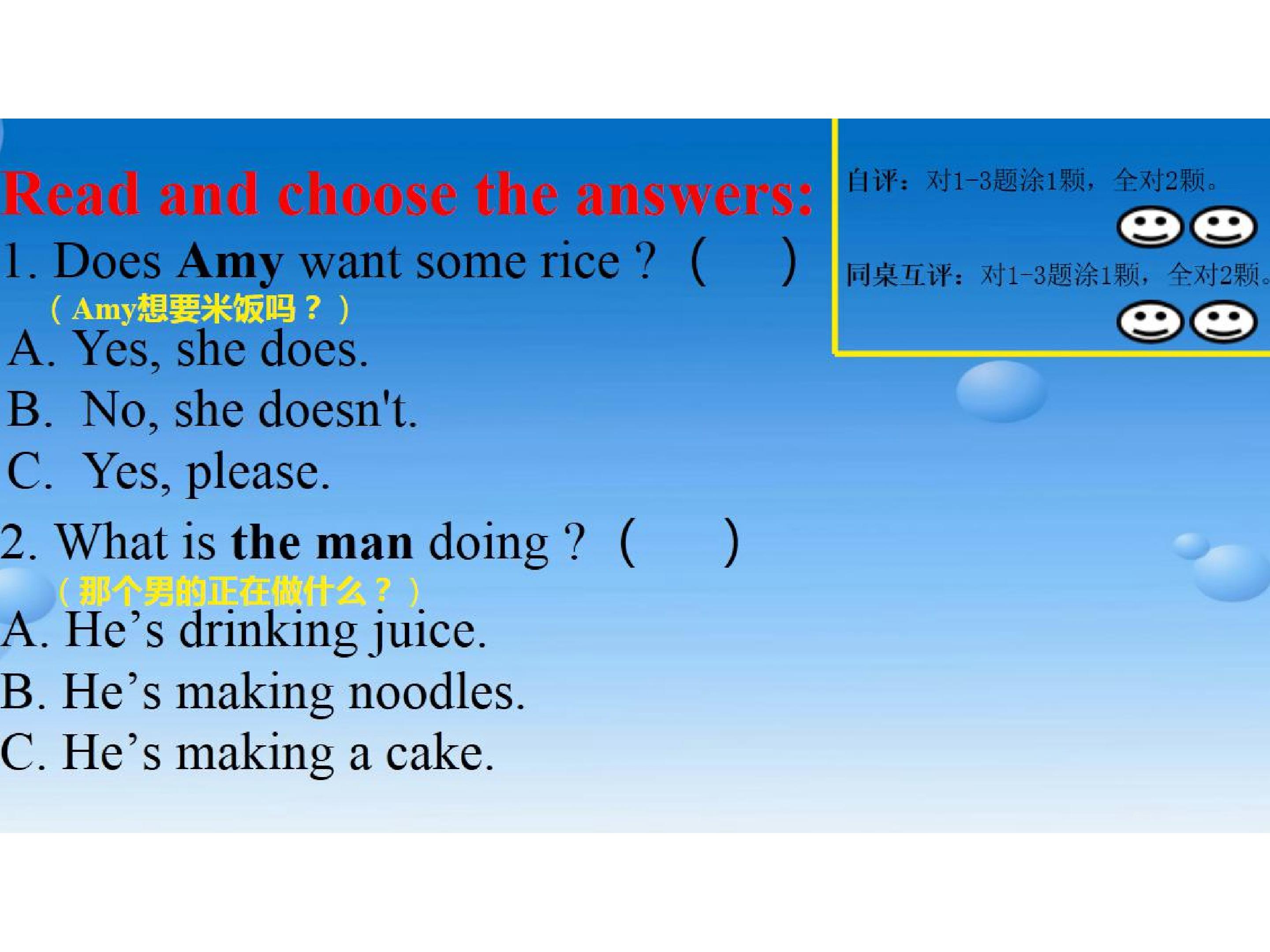 Read and choose the answers:

1. Does Amy want some rice ? (    )
(Amy想要米饭吗？)
A. Yes, she does.
B. No, she doesn't.
C. Yes, please.

2. What is the man doing ? (    )
(那个男的正在做什么？)
A. He’s drinking juice.
B. He’s making noodles.
C. He’s making a cake.

自评：对1-3题涂1颗，全对2颗。

同桌互评：对1-3题涂1颗，全对2颗。